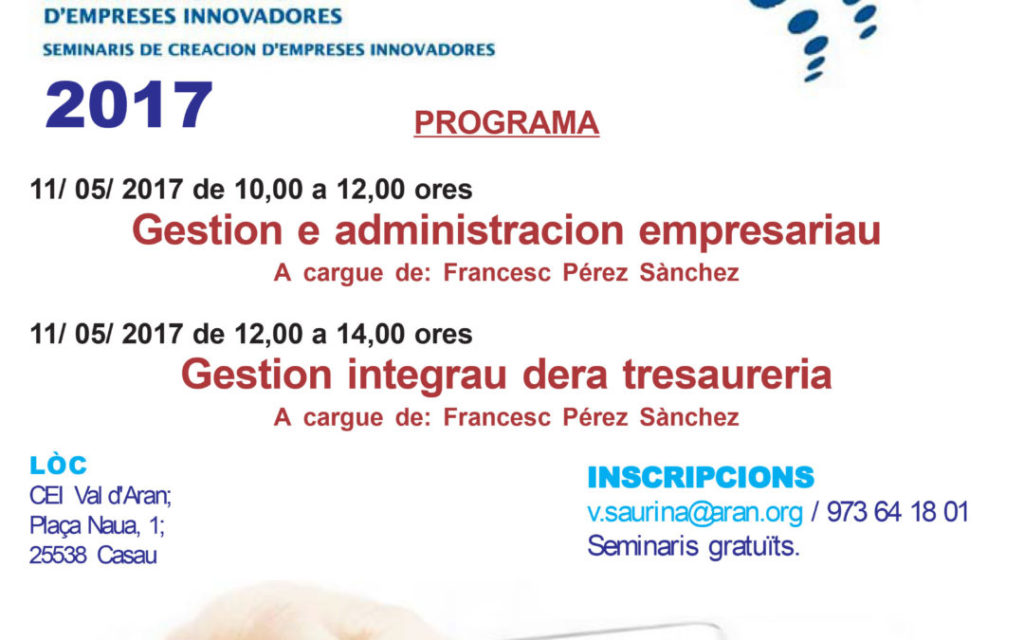 D'EMPRESES INNOVADORES
SEMINARIS DE CREACION D'EMPRESES INNOVADORES

2017

PROGRAMA

11/ 05/ 2017 de 10,00 a 12,00 ores
Gestion e administracion empresariau
A cargue de: Francesc Pérez Sànchez

11/ 05/ 2017 de 12,00 a 14,00 ores
Gestion integrau dera tresaureria
A cargue de: Francesc Pérez Sànchez

LÒC
CEI Val d'Aran;
Plaça Naua, 1;
25538 Casau

INSCRIPCIONS
v.saurina@aran.org / 973 64 18 01
Seminaris gratuïts.